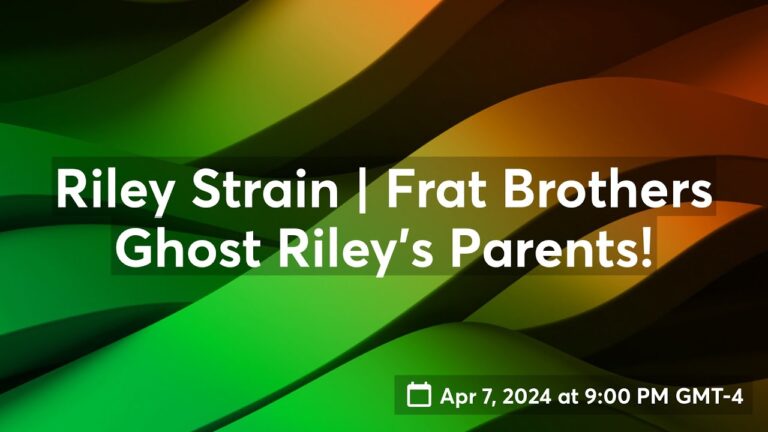 Riley Strain | Frat Brothers Ghost Riley's Parents!

Apr 7, 2024 at 9:00 PM GMT-4